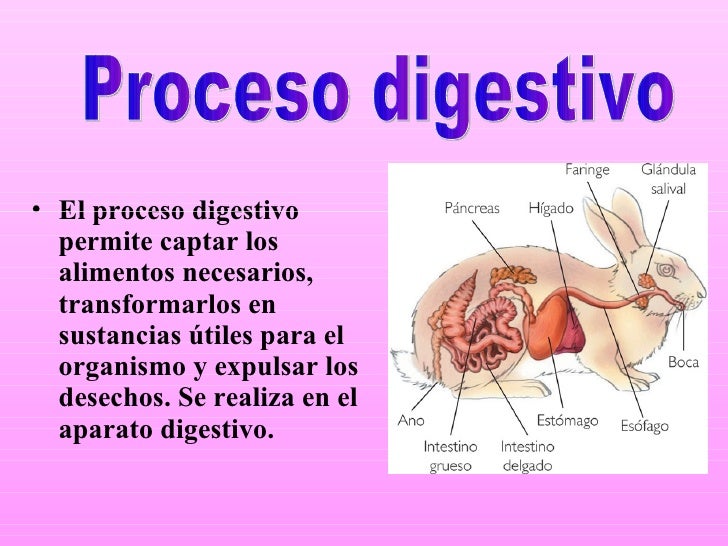 Proceso digestivo

• El proceso digestivo permite captar los alimentos necesarios, transformarlos en sustancias útiles para el organismo y expulsar los desechos. Se realiza en el aparato digestivo.

Faringe
Glándula salival
Páncreas
Hígado
Boca
Ano
Estómago
Esófago
Intestino grueso
Intestino delgado